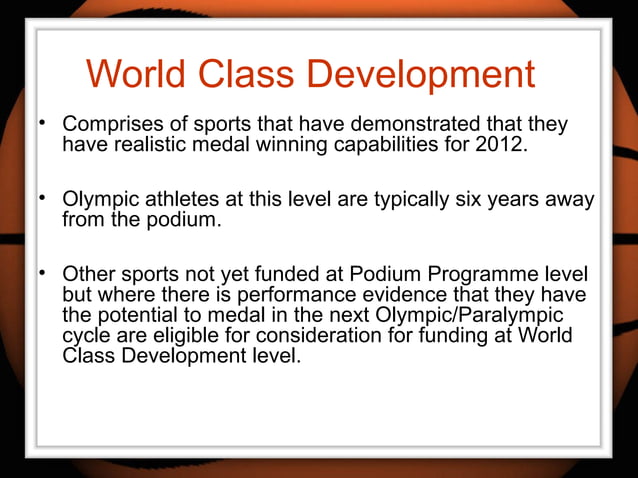 World Class Development

• Comprises of sports that have demonstrated that they have realistic medal winning capabilities for 2012.

• Olympic athletes at this level are typically six years away from the podium.

• Other sports not yet funded at Podium Programme level but where there is performance evidence that they have the potential to medal in the next Olympic/Paralympic cycle are eligible for consideration for funding at World Class Development level.